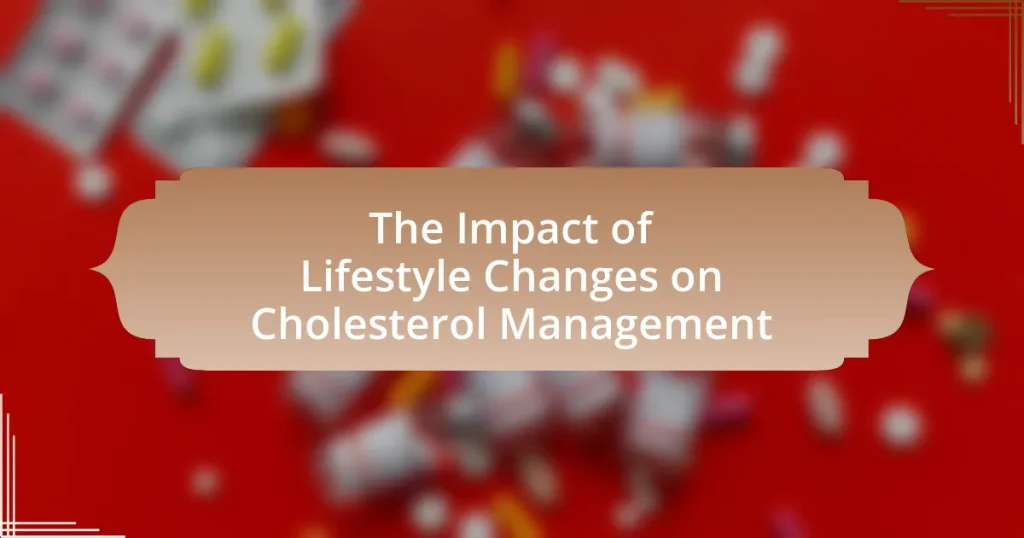 The Impact of Lifestyle Changes on Cholesterol Management